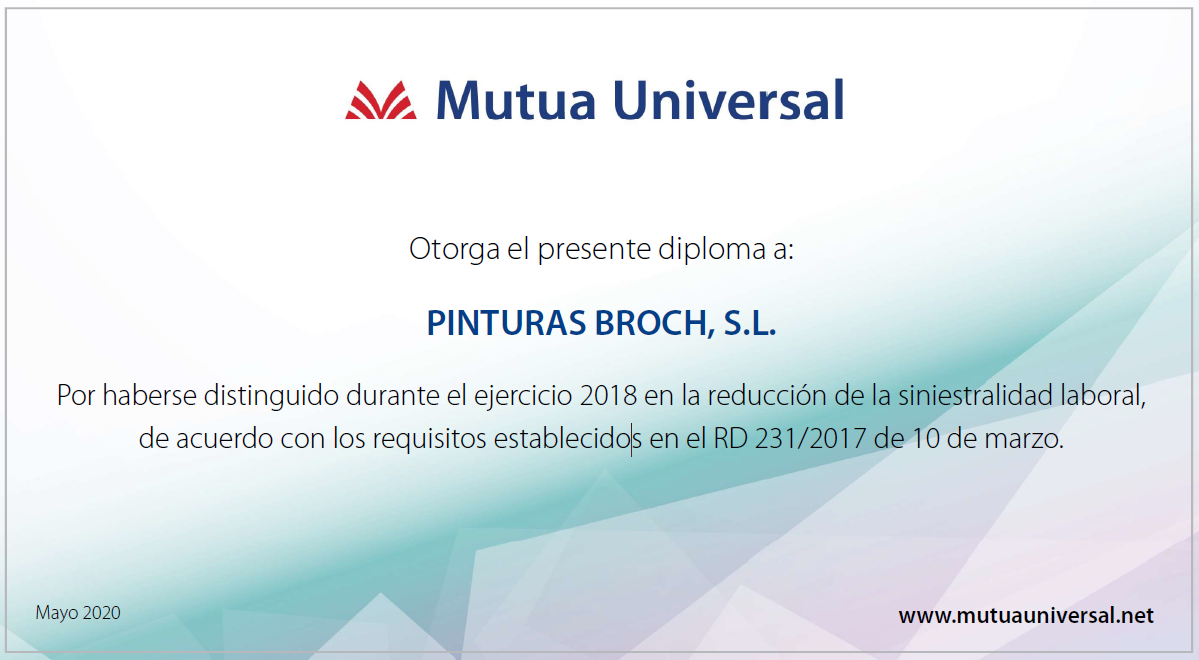 Mutua Universal

Otorga el presente diploma a:

PINTURAS BROCH, S.L.

Por haberse distinguido durante el ejercicio 2018 en la reducción de la siniestralidad laboral, de acuerdo con los requisitos establecidos en el RD 231/2017 de 10 de marzo.

Mayo 2020

www.mutuauniversal.net